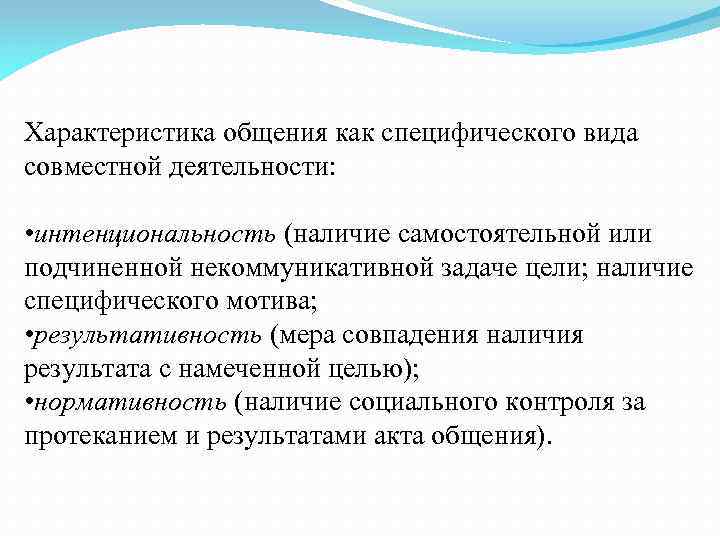 Характеристика общения как специфического вида совместной деятельности:

•интенциональность (наличие самостоятельной или подчиненной некоммуникативной задаче цели; наличие специфического мотива;
•результативность (мера совпадения наличия результата с намеченной целью);
•нормативность (наличие социального контроля за протеканием и результатами акта общения).